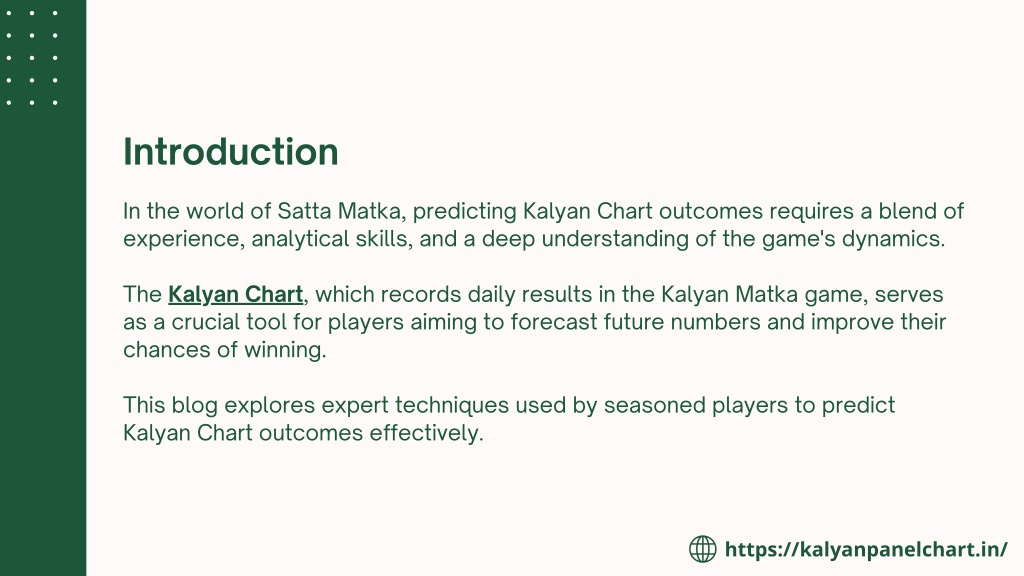 Introduction

In the world of Satta Matka, predicting Kalyan Chart outcomes requires a blend of experience, analytical skills, and a deep understanding of the game's dynamics.

The Kalyan Chart, which records daily results in the Kalyan Matka game, serves as a crucial tool for players aiming to forecast future numbers and improve their chances of winning.

This blog explores expert techniques used by seasoned players to predict Kalyan Chart outcomes effectively.

https://kalyanpanelchart.in/